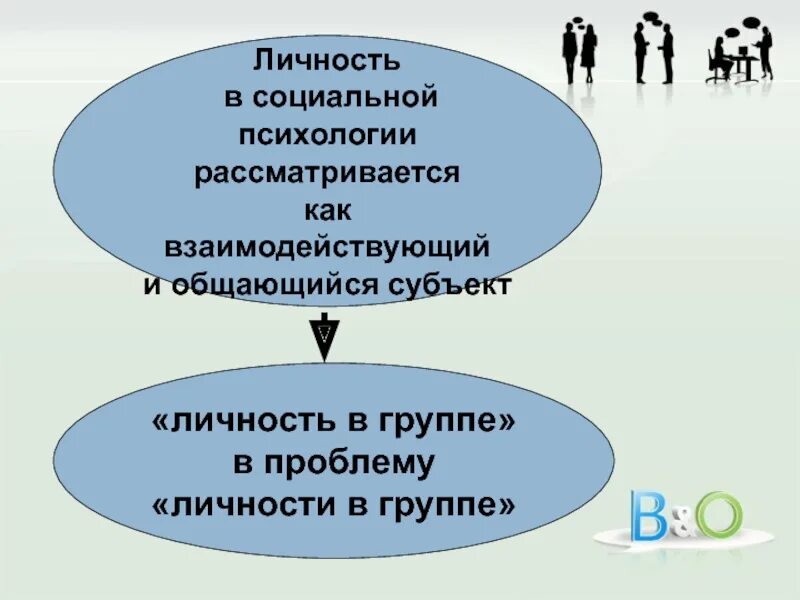 Личность в социальной психологии рассматривается как взаимодействующий и общающийся субъект

«личность в группе» в проблему «личности в группе»

B&O